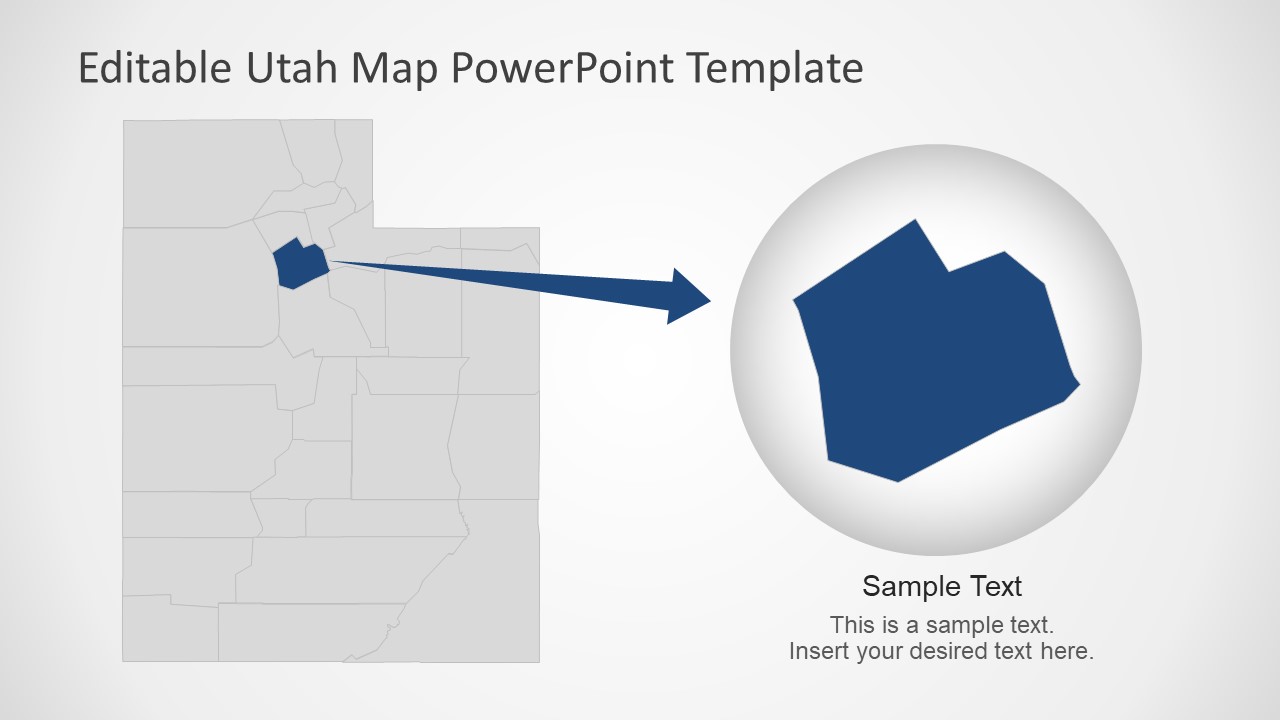 Editable Utah Map PowerPoint Template

Sample Text

This is a sample text.
Insert your desired text here.